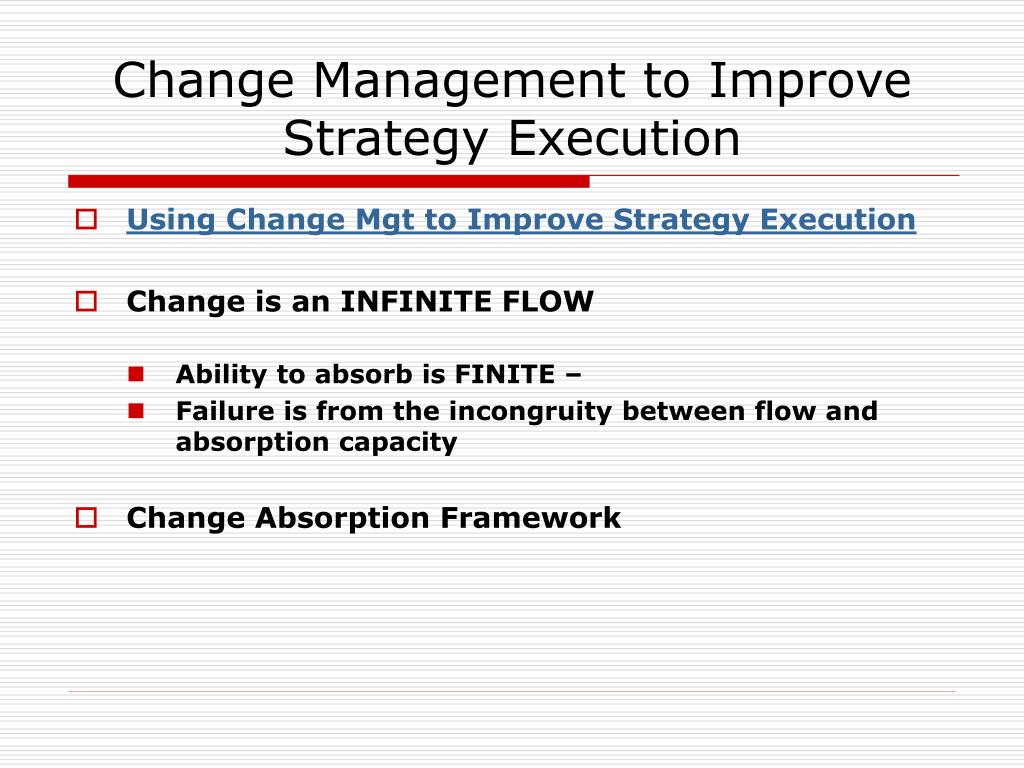 Change Management to Improve Strategy Execution

Using Change Mgt to Improve Strategy Execution

Change is an INFINITE FLOW

Ability to absorb is FINITE –

Failure is from the incongruity between flow and absorption capacity

Change Absorption Framework